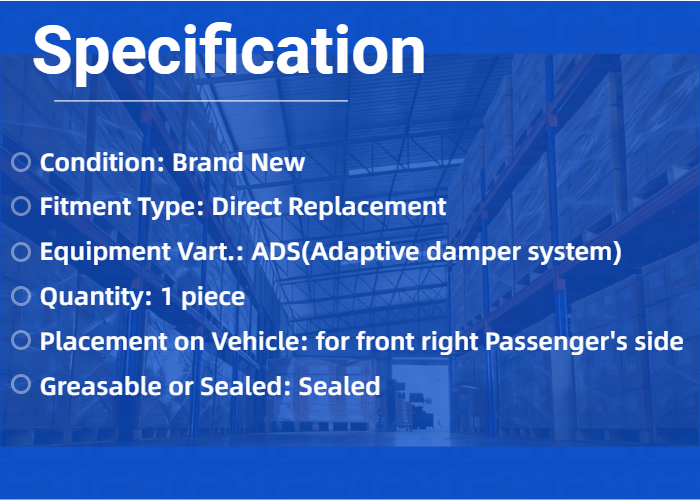 Specification

Condition: Brand New

Fitment Type: Direct Replacement

Equipment Vart.: ADS(Adaptive damper system)

Quantity: 1 piece

Placement on Vehicle: for front right Passenger's side

Greasable or Sealed: Sealed